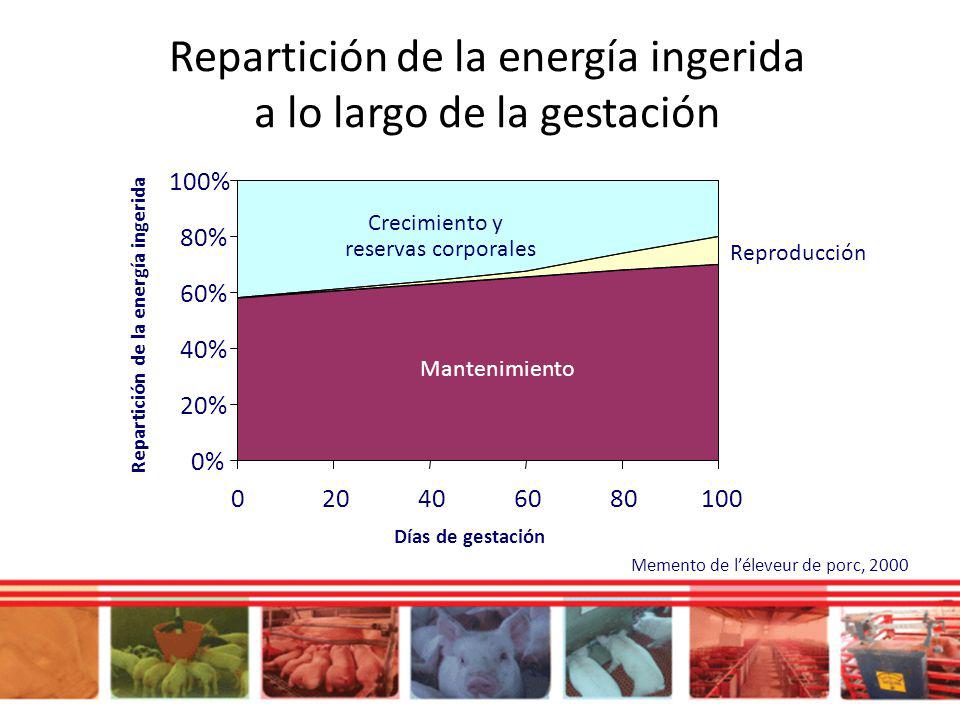 Repartición de la energía ingerida a lo largo de la gestación

Repartición de la energía ingerida

100%
80%
60%
40%
20%
0%

Crecimiento y reservas corporales

Reproducción

Mantenimiento

0
20
40
60
80
100

Días de gestación

Memento de l'éleveur de porc, 2000